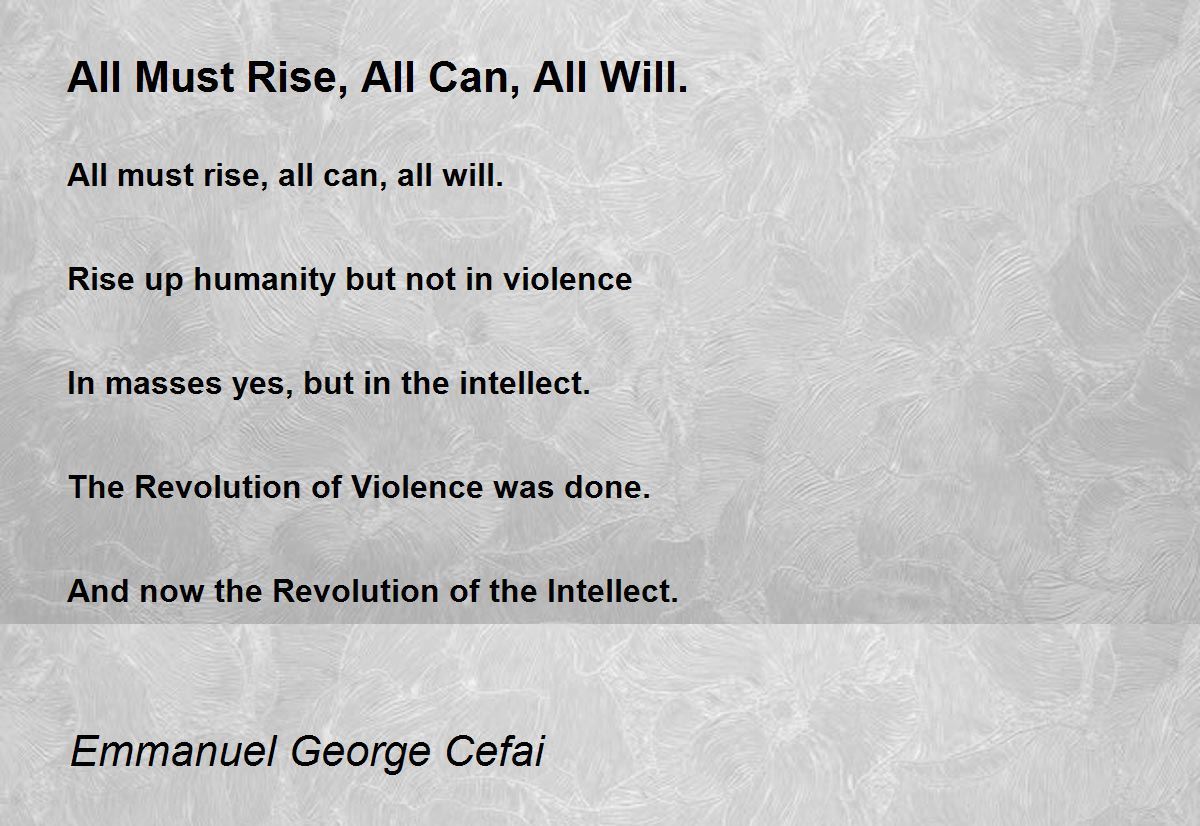 All Must Rise, All Can, All Will.

All must rise, all can, all will.

Rise up humanity but not in violence

In masses yes, but in the intellect.

The Revolution of Violence was done.

And now the Revolution of the Intellect.

Emmanuel George Cefai